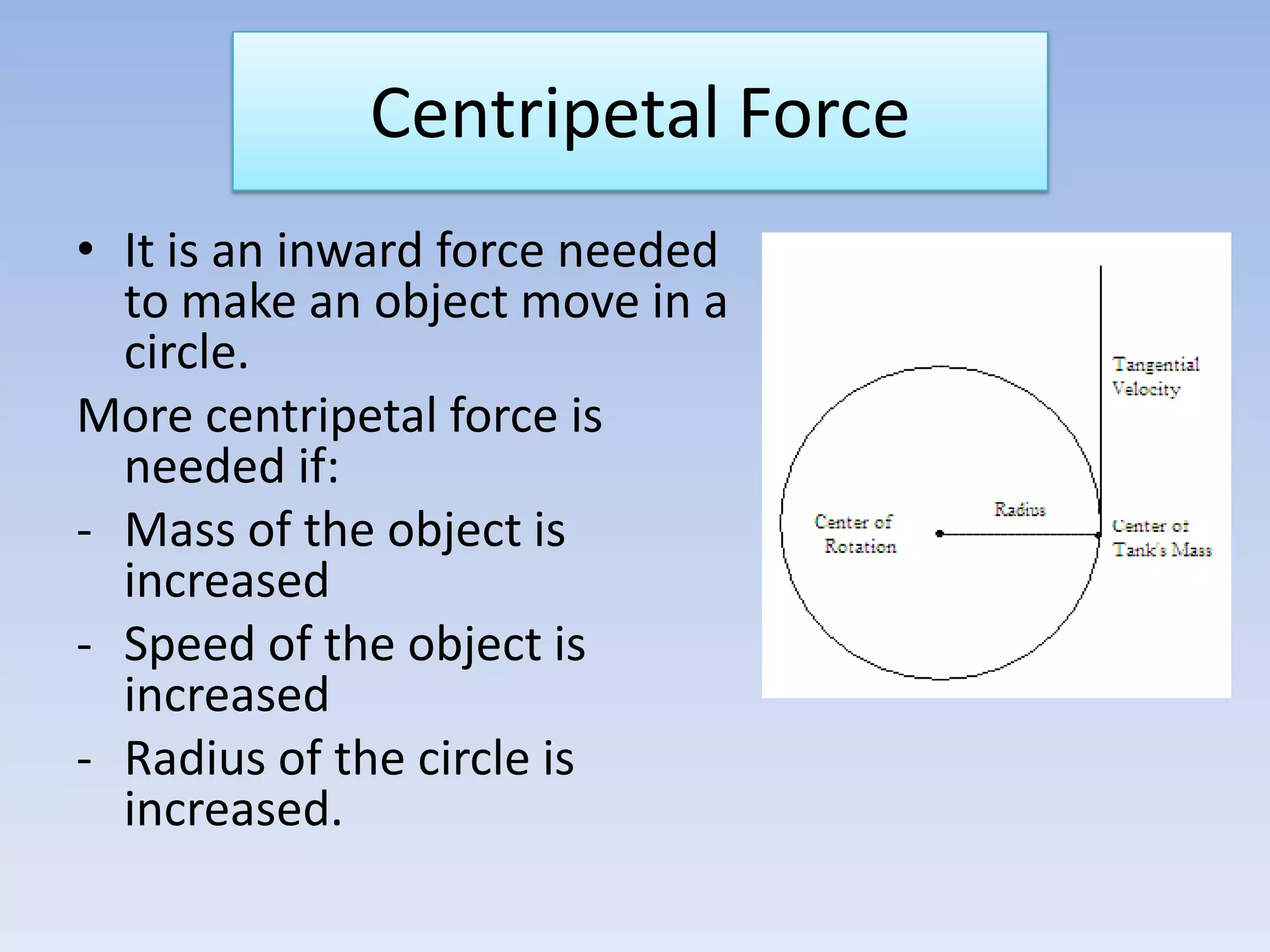 Centripetal Force

• It is an inward force needed to make an object move in a circle.

More centripetal force is needed if:

- Mass of the object is increased
- Speed of the object is increased
- Radius of the circle is increased.

Tangential Velocity

Radius

Center of Rotation

Center of Tank's Mass